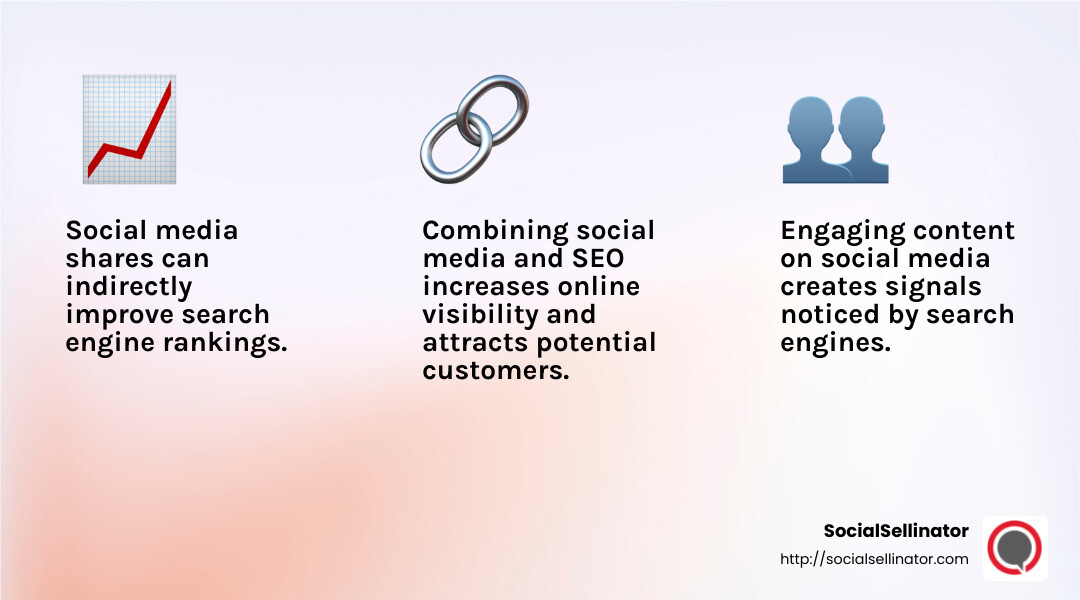 Social media shares can indirectly improve search engine rankings.

Combining social media and SEO increases online visibility and attracts potential customers.

Engaging content on social media creates signals noticed by search engines.

SocialSellinator
http://socialsellinator.com